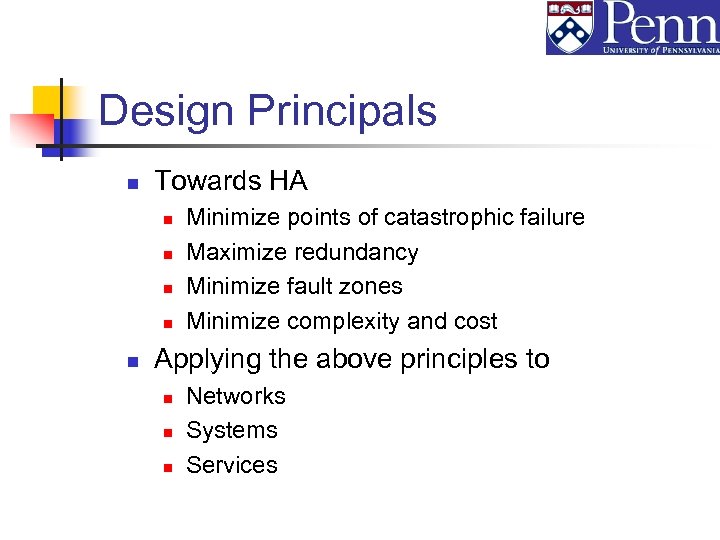 Penn
UNIVERSITY of PENNSYLVANIA

Design Principals

- Towards HA
  - Minimize points of catastrophic failure
  - Maximize redundancy
  - Minimize fault zones
  - Minimize complexity and cost
- Applying the above principles to
  - Networks
  - Systems
  - Services